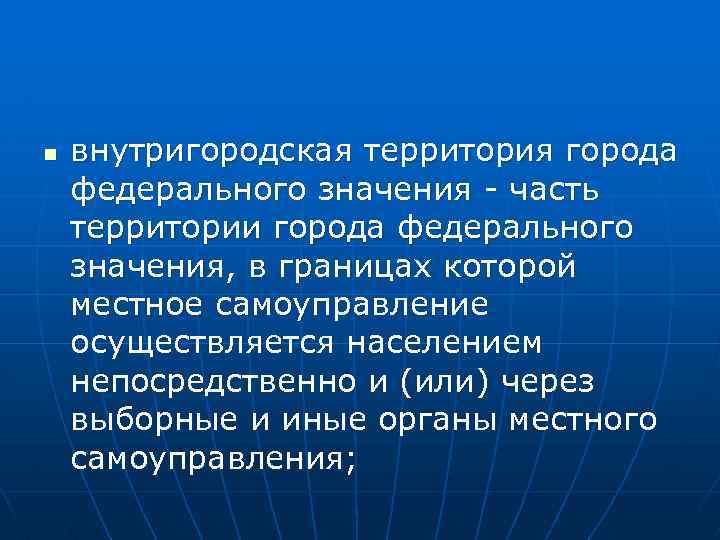 внутригородская территория города федерального значения - часть территории города федерального значения, в границах которой местное самоуправление осуществляется населением непосредственно и (или) через выборные и иные органы местного самоуправления;